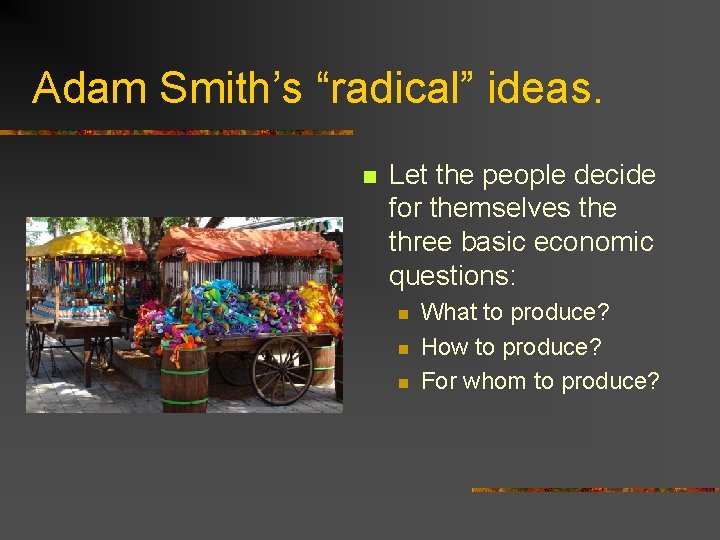 Adam Smith’s “radical” ideas.

Let the people decide for themselves the three basic economic questions:

What to produce?
How to produce?
For whom to produce?